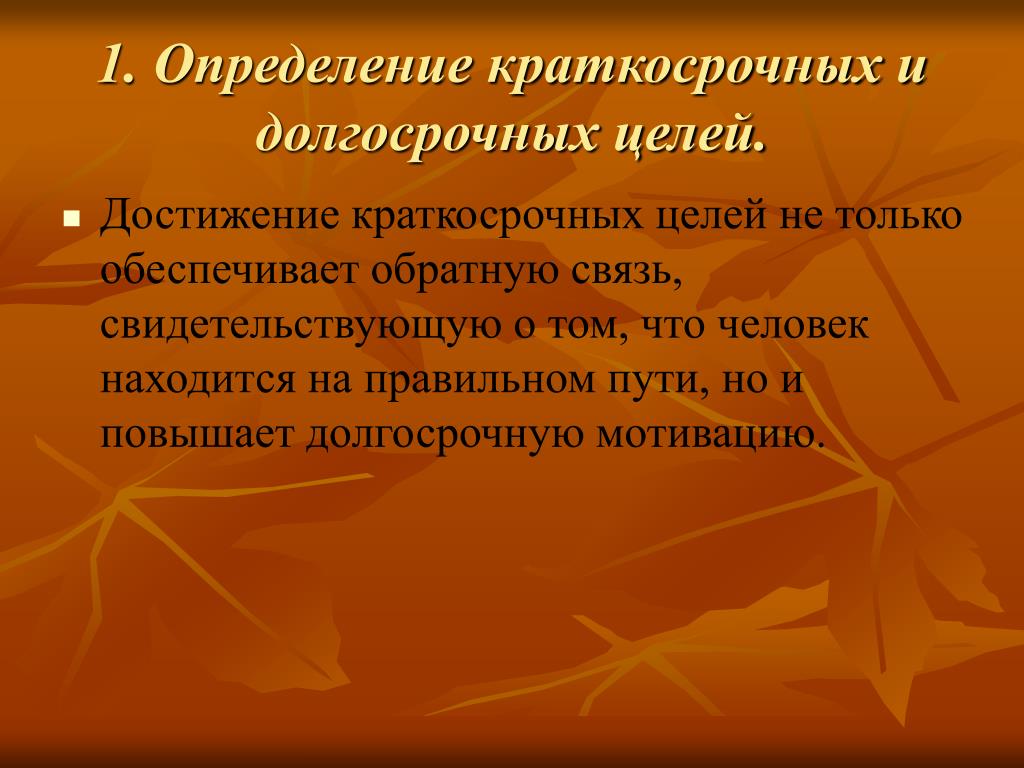 1. Определение краткосрочных и долгосрочных целей.

Достижение краткосрочных целей не только обеспечивает обратную связь, свидетельствующую о том, что человек находится на правильном пути, но и повышает долгосрочную мотивацию.